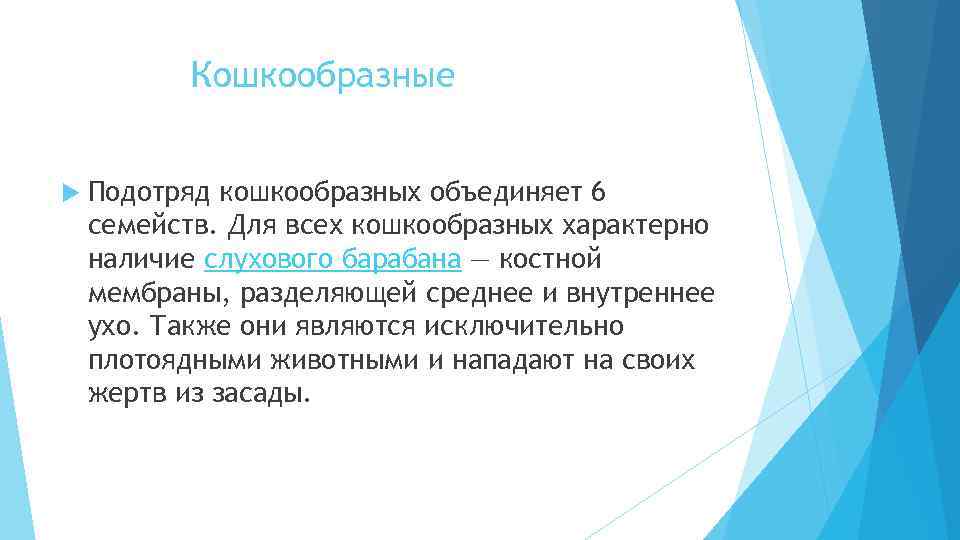 Кошкообразные

Подотряд кошкообразных объединяет 6 семейств. Для всех кошкообразных характерно наличие слухового барабана — костной мембраны, разделяющей среднее и внутреннее ухо. Также они являются исключительно плотоядными животными и нападают на своих жертв из засады.